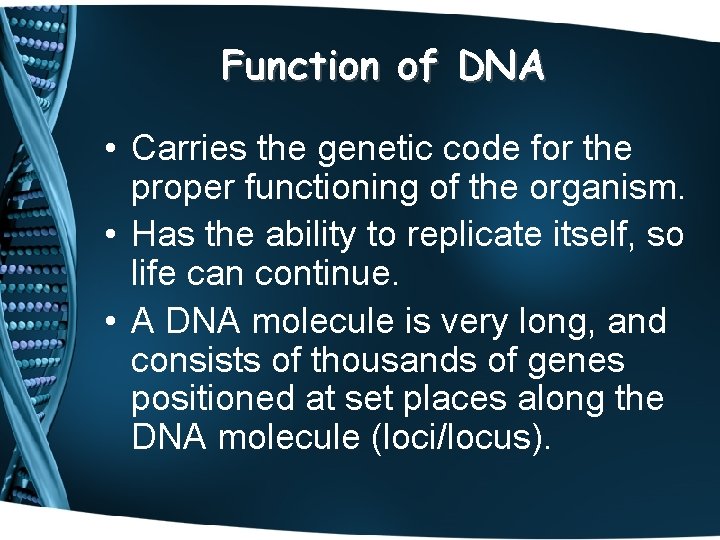 Function of DNA

• Carries the genetic code for the proper functioning of the organism.
• Has the ability to replicate itself, so life can continue.
• A DNA molecule is very long, and consists of thousands of genes positioned at set places along the DNA molecule (loci/locus).